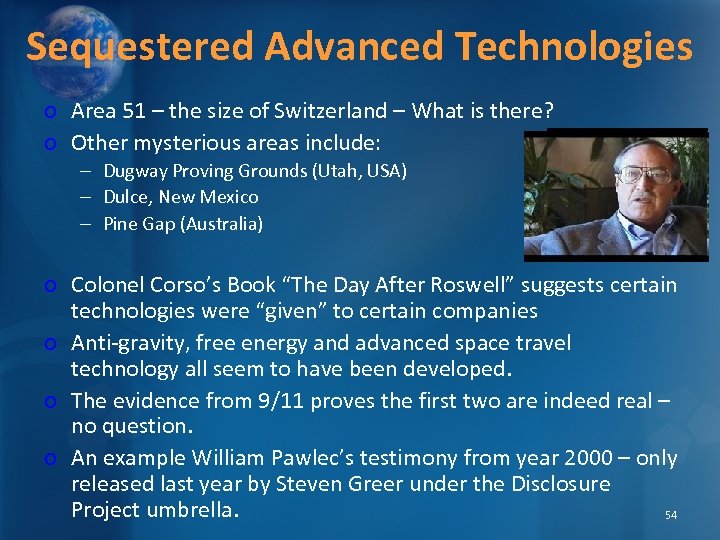 Sequestered Advanced Technologies

o Area 51 – the size of Switzerland – What is there?
o Other mysterious areas include:
– Dugway Proving Grounds (Utah, USA)
– Dulce, New Mexico
– Pine Gap (Australia)

o Colonel Corso's Book "The Day After Roswell" suggests certain technologies were "given" to certain companies
o Anti-gravity, free energy and advanced space travel technology all seem to have been developed.
o The evidence from 9/11 proves the first two are indeed real – no question.
o An example William Pawlec's testimony from year 2000 – only released last year by Steven Greer under the Disclosure Project umbrella.

54